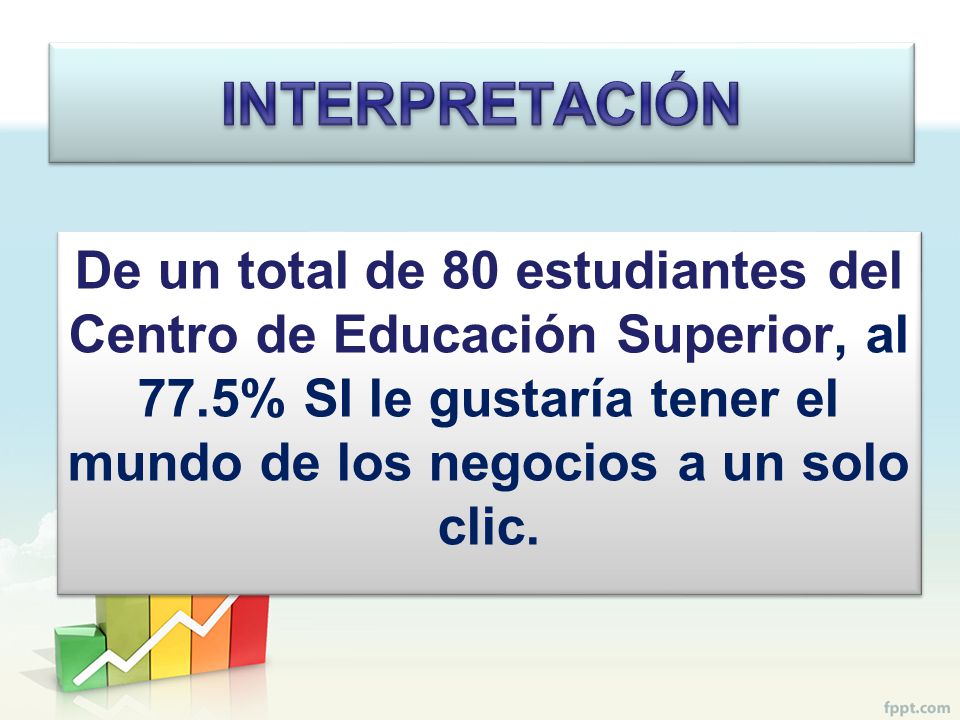 INTERPRETACIÓN

De un total de 80 estudiantes del Centro de Educación Superior, al 77.5% SI le gustaría tener el mundo de los negocios a un solo clic.

fppt.com